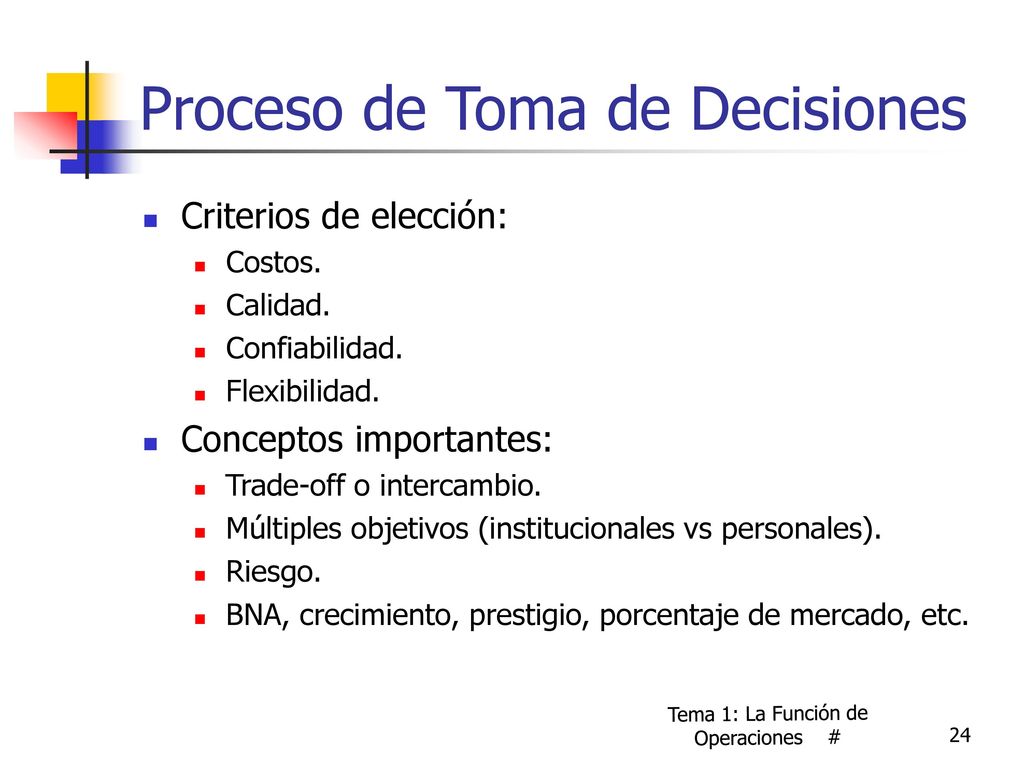 Proceso de Toma de Decisiones

- Criterios de elección:
  - Costos.
  - Calidad.
  - Confiabilidad.
  - Flexibilidad.
- Conceptos importantes:
  - Trade-off o intercambio.
  - Múltiples objetivos (institucionales vs personales).
  - Riesgo.
  - BNA, crecimiento, prestigio, porcentaje de mercado, etc.

Tema 1: La Función de Operaciones #

24